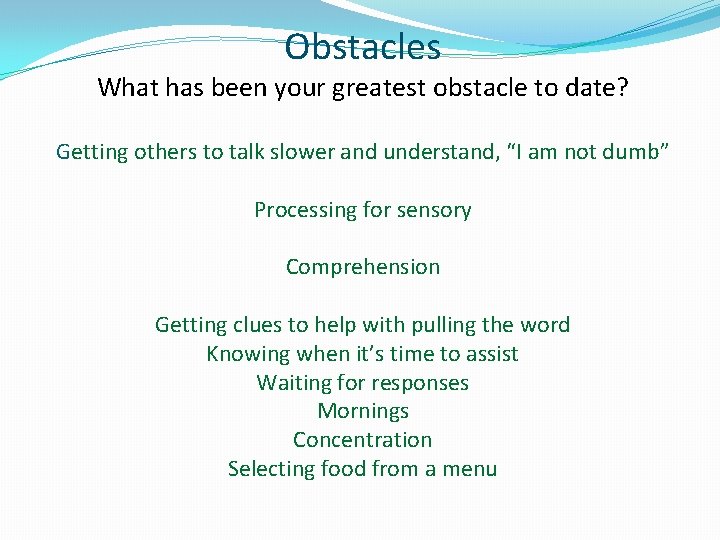 Obstacles
What has been your greatest obstacle to date?

Getting others to talk slower and understand, “I am not dumb”

Processing for sensory

Comprehension

Getting clues to help with pulling the word
Knowing when it’s time to assist
Waiting for responses
Mornings
Concentration
Selecting food from a menu